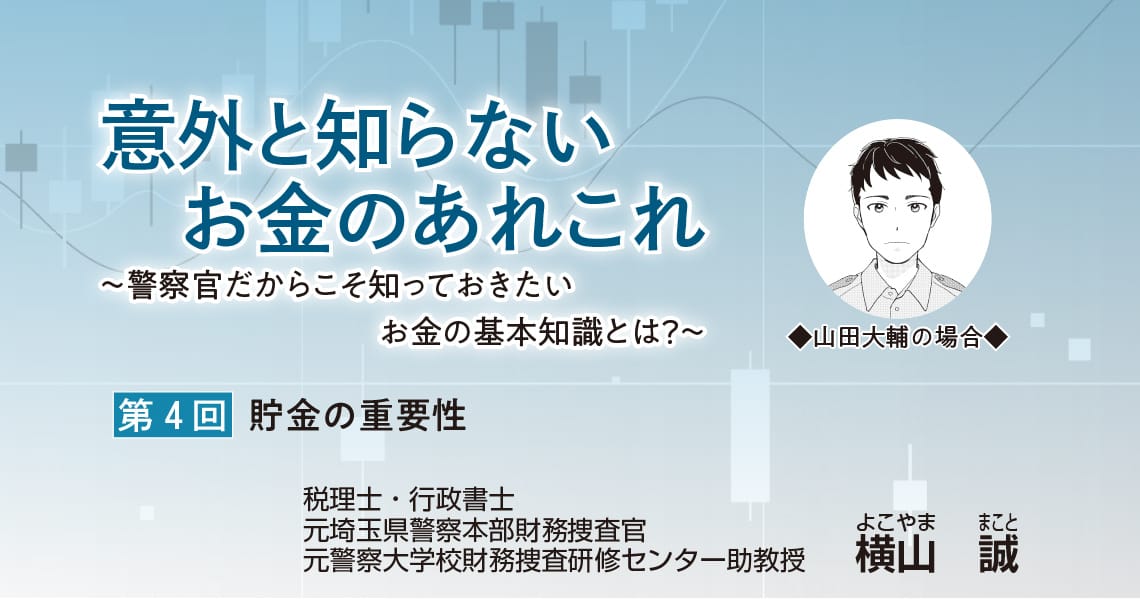 意外と知らない
お金のあれこれ
～警察官だからこそ知っておきたい
お金の基本知識とは?～

◆山田大輔の場合◆

第４回 貯金の重要性

税理士・行政書士
元埼玉県警察本部財務捜査官
元警察大学校財務捜査研修センター助教授

よこやま まこと
横山 誠